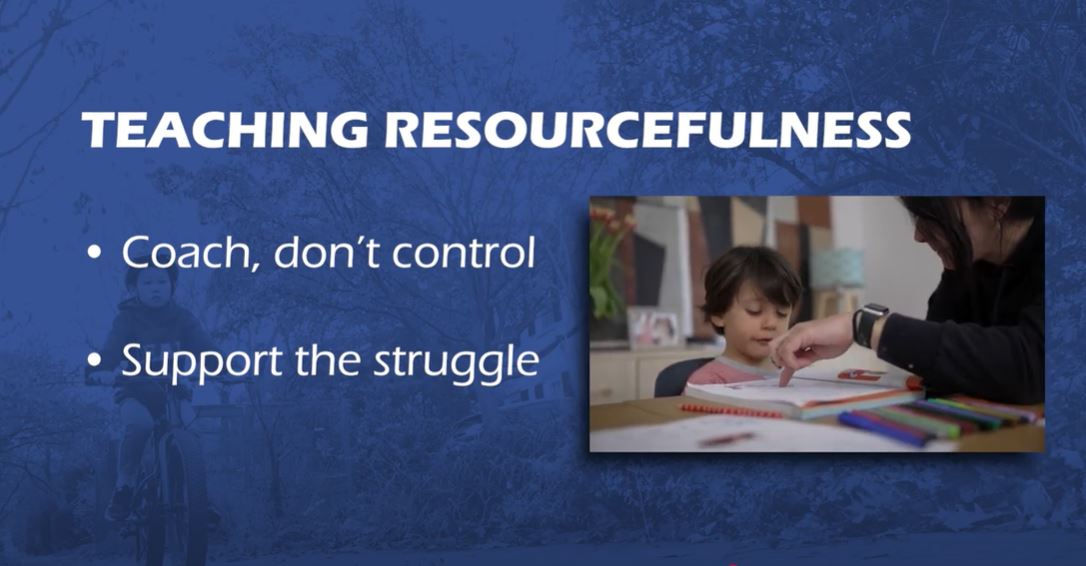 TEACHING RESOURCEFULNESS

• Coach, don't control

• Support the struggle